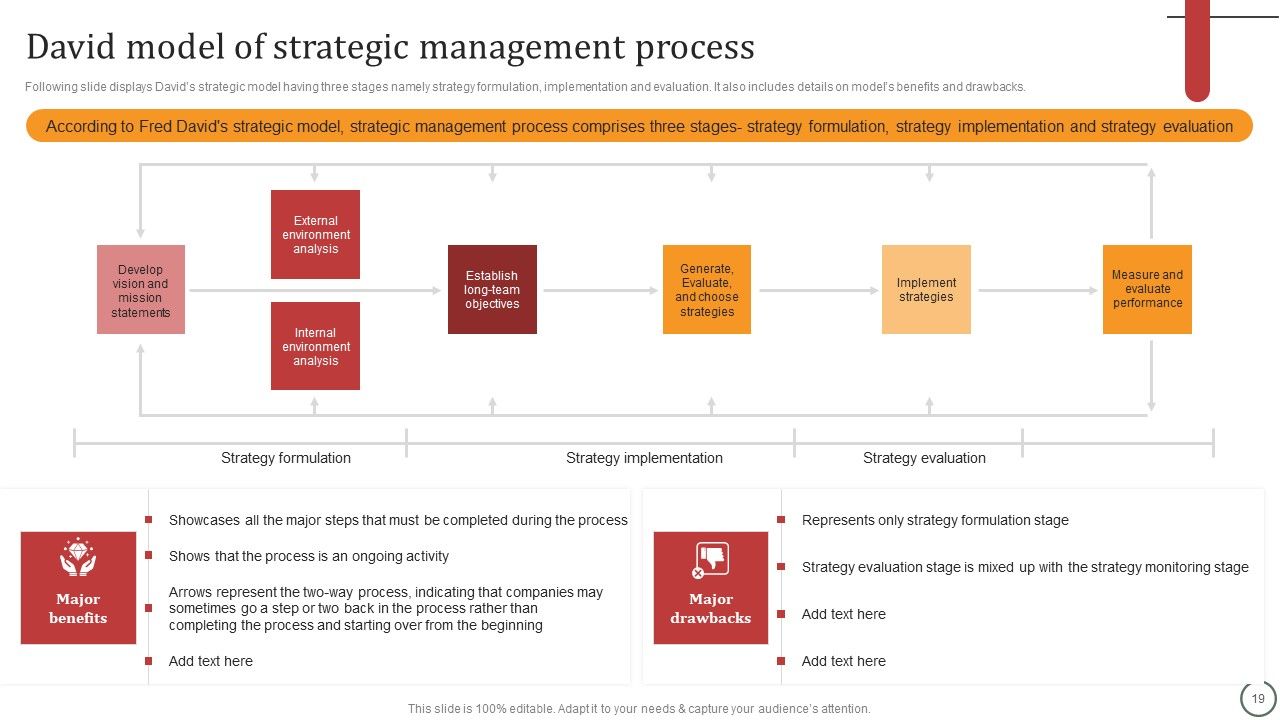 David model of strategic management process

Following slide displays David's strategic model having three stages namely strategy formulation, implementation and evaluation. It also includes details on model's benefits and drawbacks.

According to Fred David's strategic model, strategic management process comprises three stages- strategy formulation, strategy implementation and strategy evaluation

Develop vision and mission statements

External environment analysis

Internal environment analysis

Establish long-team objectives

Generate, Evaluate, and choose strategies

Implement strategies

Measure and evaluate performance

Strategy formulation

Strategy implementation

Strategy evaluation

Major benefits

Showcases all the major steps that must be completed during the process

Shows that the process is an ongoing activity

Arrows represent the two-way process, indicating that companies may sometimes go a step or two back in the process rather than completing the process and starting over from the beginning

Add text here

Major drawbacks

Represents only strategy formulation stage

Strategy evaluation stage is mixed up with the strategy monitoring stage

Add text here

Add text here

This slide is 100% editable. Adapt it to your needs & capture your audience's attention.

19